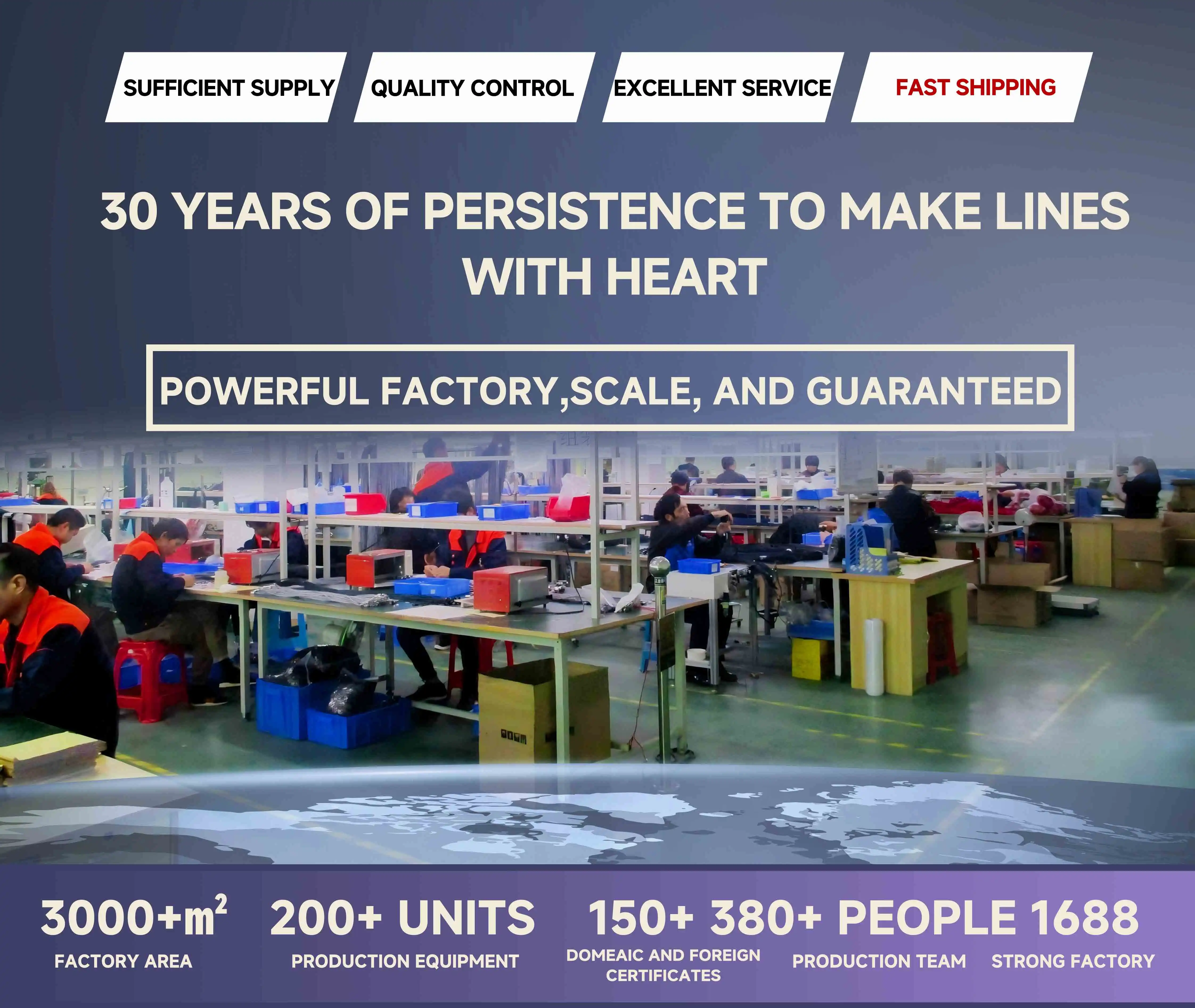 SUFFICIENT SUPPLY QUALITY CONTROL EXCELLENT SERVICE FAST SHIPPING

30 YEARS OF PERSISTENCE TO MAKE LINES WITH HEART

POWERFUL FACTORY,SCALE, AND GUARANTEED

3000+$m^2$
FACTORY AREA

200+ UNITS
PRODUCTION EQUIPMENT

150+
DOMEAIC AND FOREIGN CERTIFICATES

380+ PEOPLE
PRODUCTION TEAM

1688
STRONG FACTORY